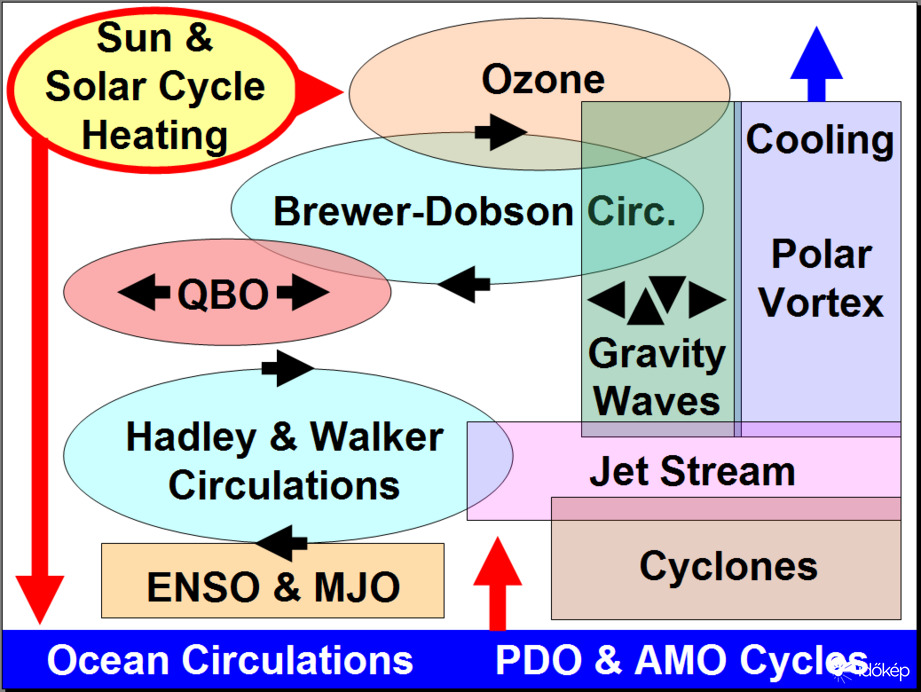 Sun & Solar Cycle Heating

Ozone

Cooling

Brewer-Dobson Circ.

Polar Vortex

QBO

Gravity Waves

Hadley & Walker Circulations

Jet Stream

Cyclones

ENSO & MJO

Ocean Circulations

PDO & AMO Cycles

időkép